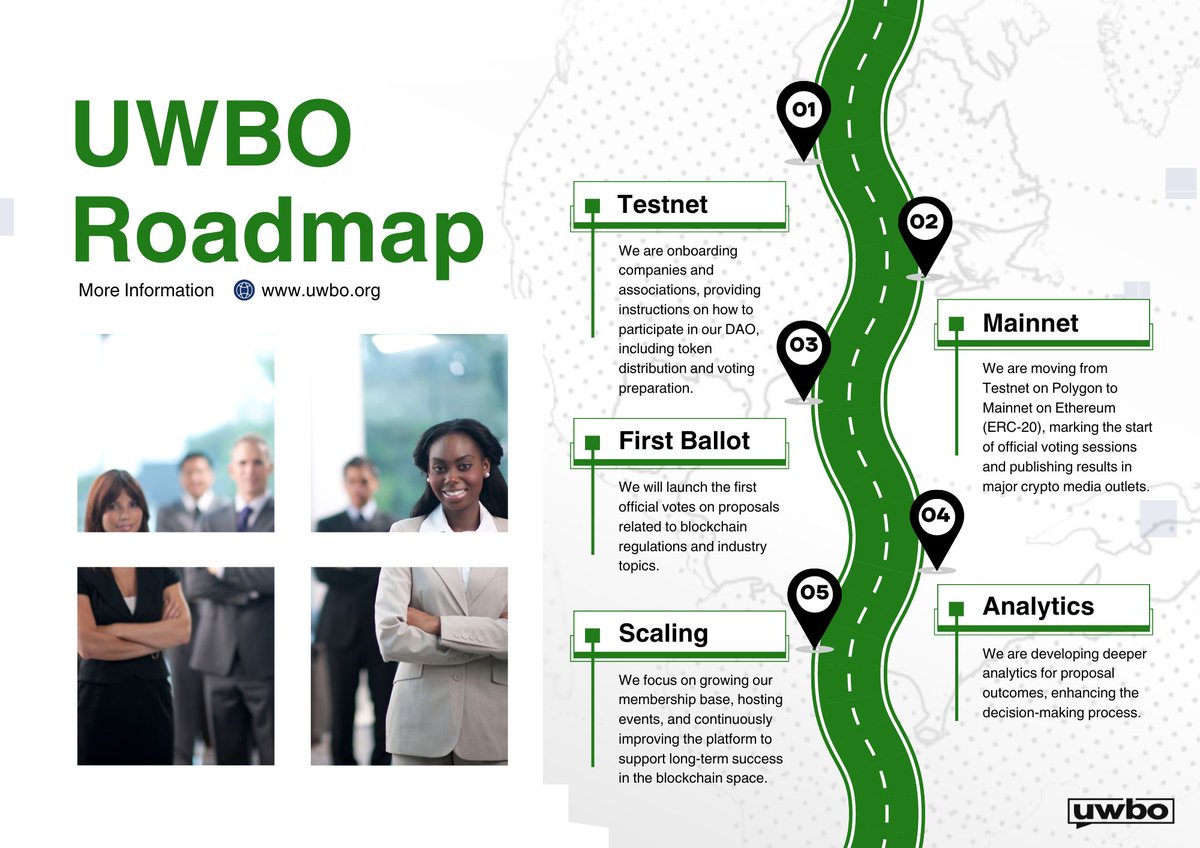 UWBO Roadmap

More Information www.uwbo.org

01

Testnet

We are onboarding companies and associations, providing instructions on how to participate in our DAO, including token distribution and voting preparation.

02

Mainnet

We are moving from Testnet on Polygon to Mainnet on Ethereum (ERC-20), marking the start of official voting sessions and publishing results in major crypto media outlets.

03

First Ballot

We will launch the first official votes on proposals related to blockchain regulations and industry topics.

04

Analytics

We are developing deeper analytics for proposal outcomes, enhancing the decision-making process.

05

Scaling

We focus on growing our membership base, hosting events, and continuously improving the platform to support long-term success in the blockchain space.

uwbo